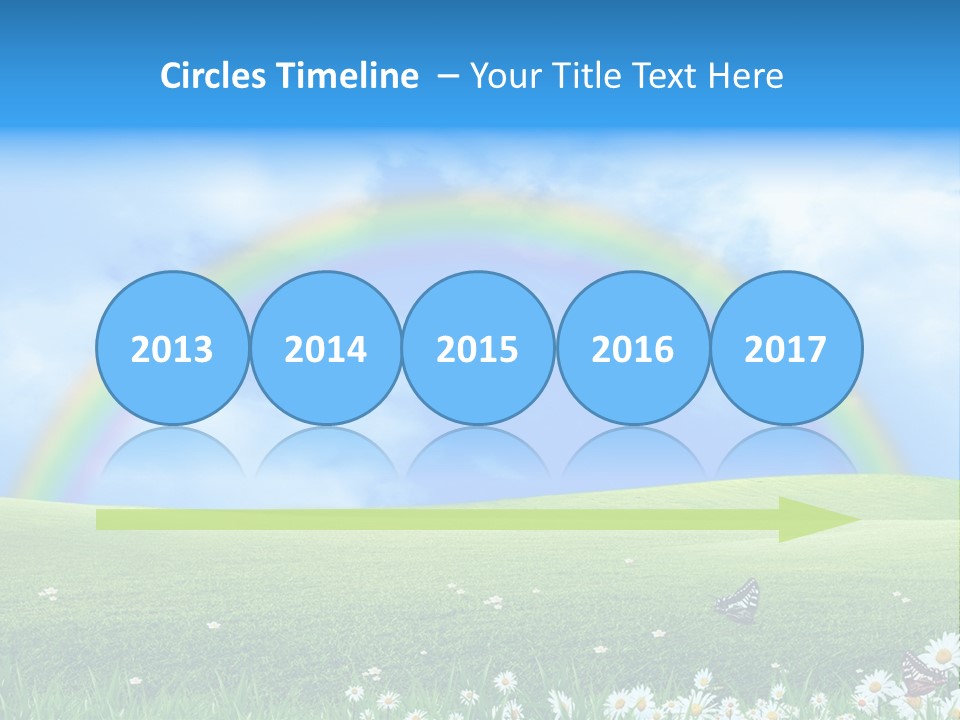 Circles Timeline – Your Title Text Here

2013

2014

2015

2016

2017